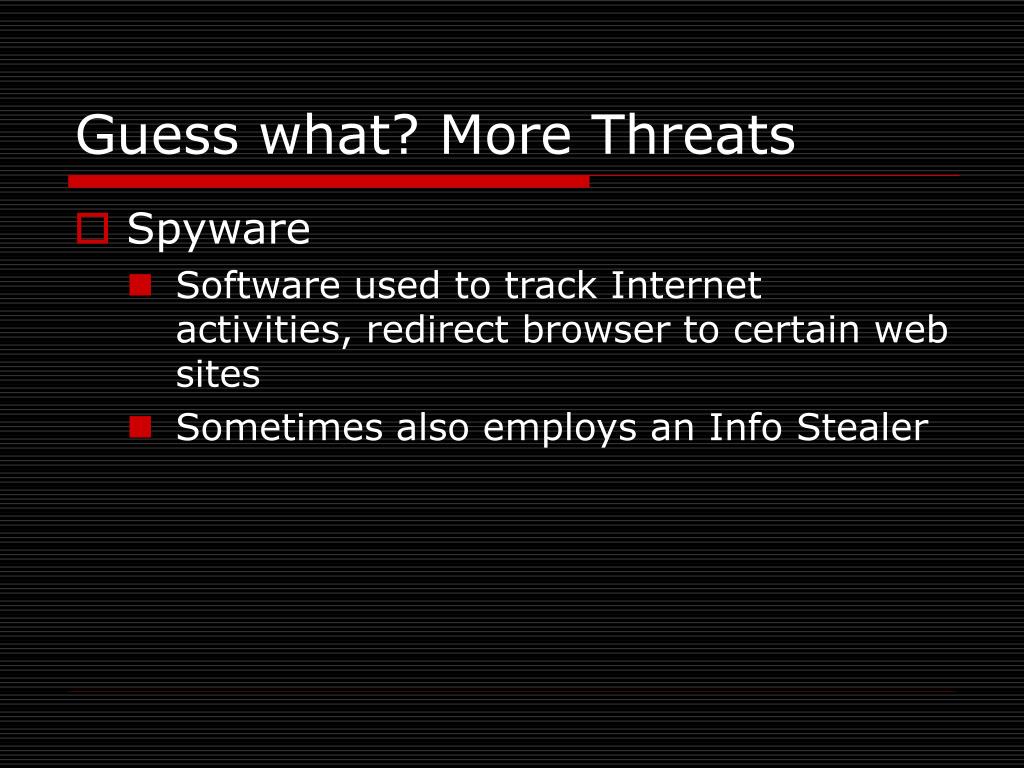 Guess what? More Threats

Spyware

Software used to track Internet activities, redirect browser to certain web sites

Sometimes also employs an Info Stealer